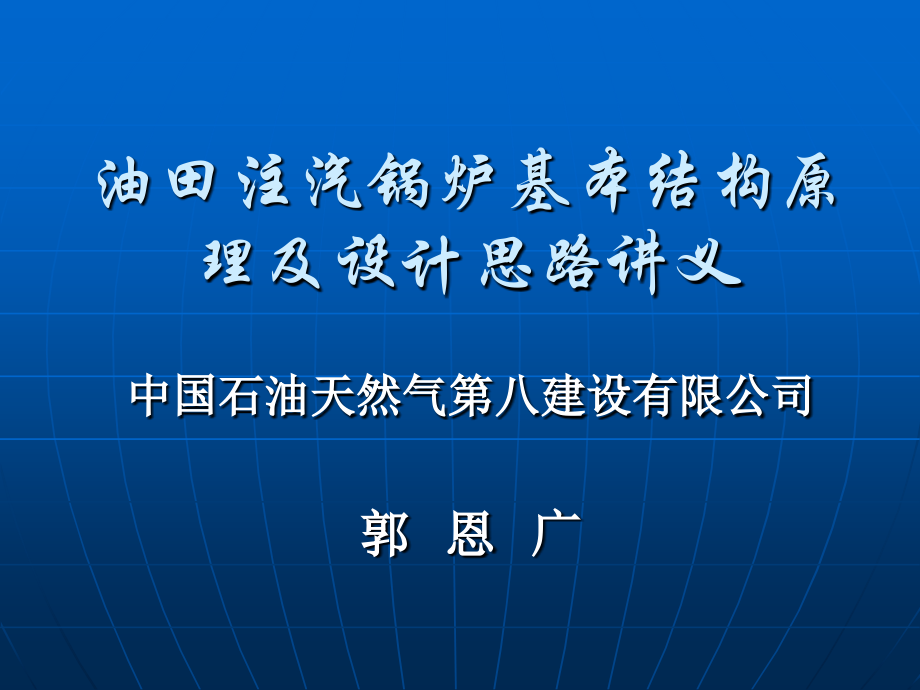 油田注汽锅炉基本结构原理及设计思路讲义

中国石油天然气第八建设有限公司

郭 恩 广